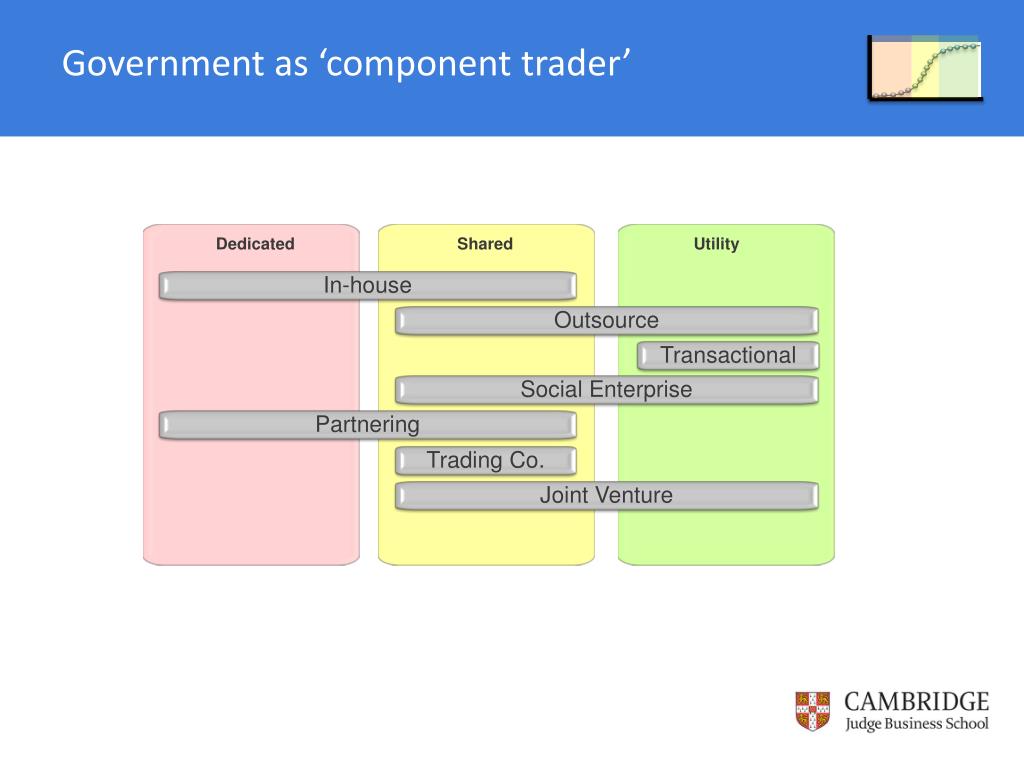 Government as ‘component trader’

Dedicated

Shared

Utility

In-house

Outsource

Transactional

Social Enterprise

Partnering

Trading Co.

Joint Venture

CAMBRIDGE
Judge Business School